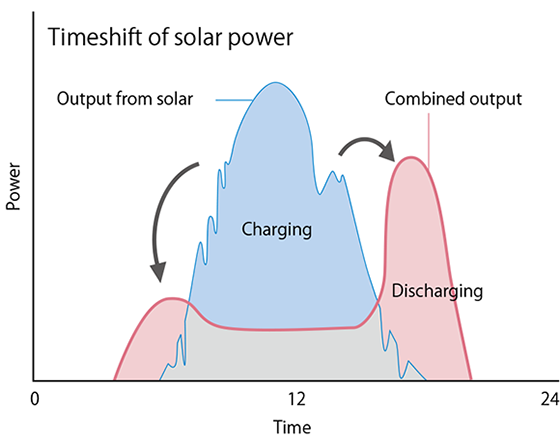 Timeshift of solar power

Output from solar

Combined output

Power

Charging

Discharging

0

12

24

Time